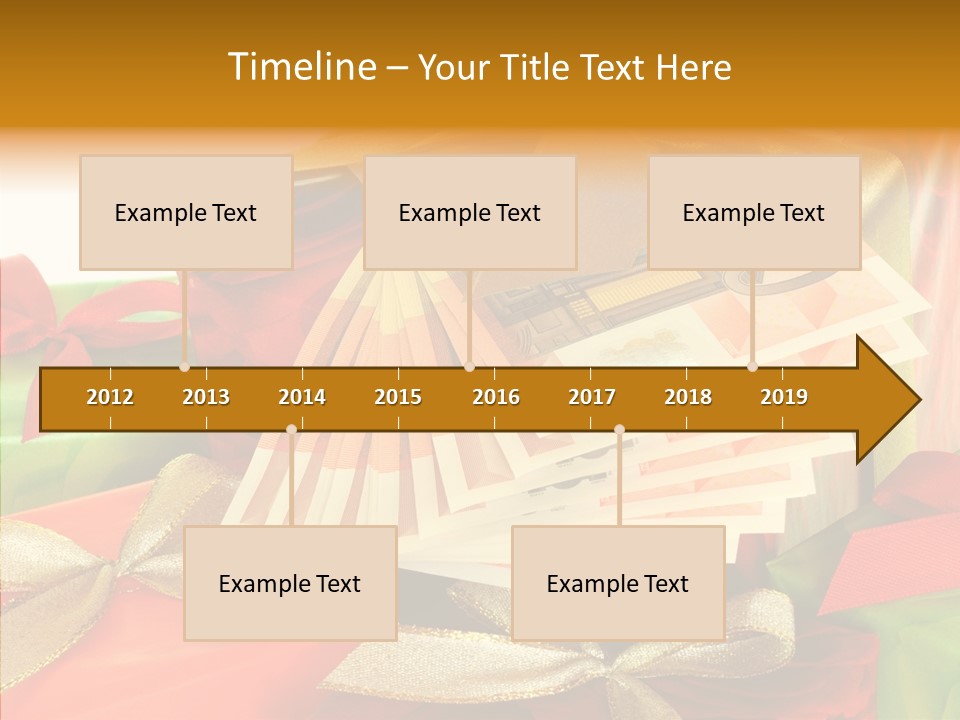 Timeline – Your Title Text Here

Example Text

Example Text

Example Text

2012 2013 2014 2015 2016 2017 2018 2019

Example Text

Example Text